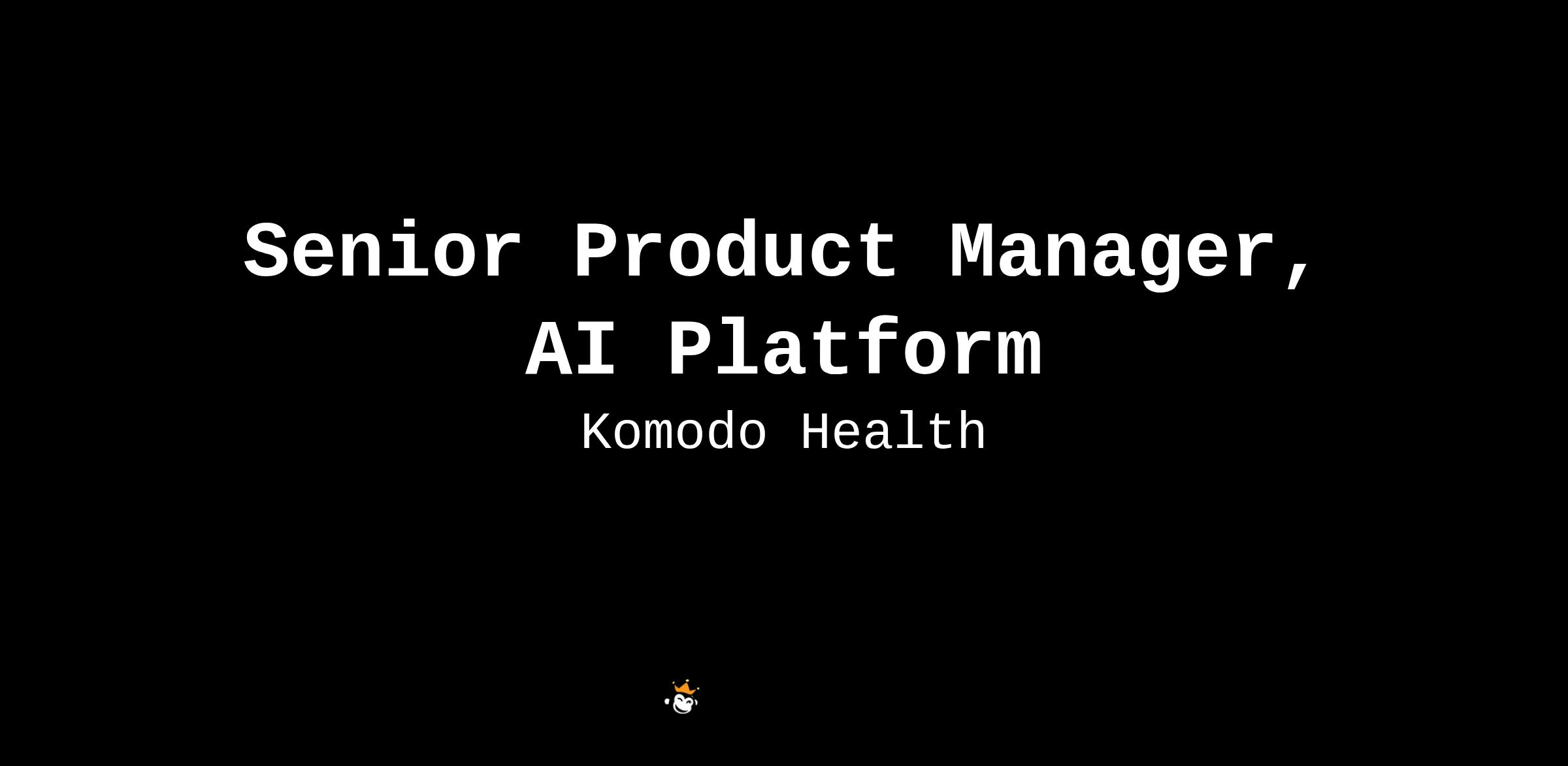 Senior Product Manager, AI Platform

Komodo Health